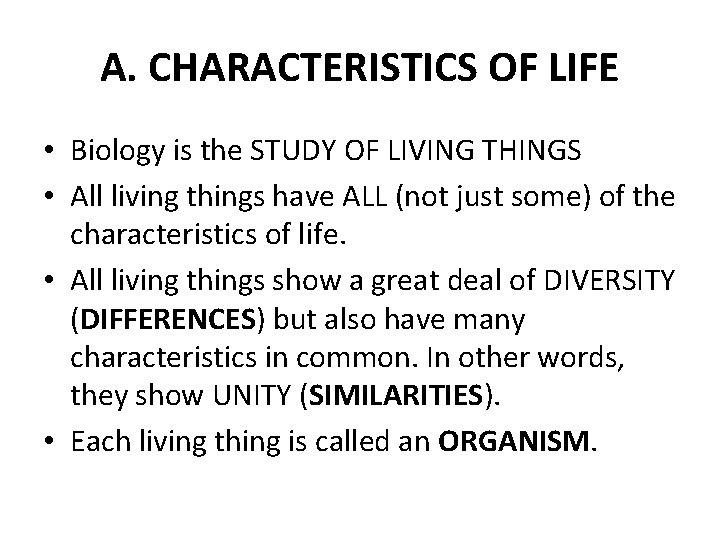 A. CHARACTERISTICS OF LIFE

• Biology is the STUDY OF LIVING THINGS
• All living things have ALL (not just some) of the characteristics of life.
• All living things show a great deal of DIVERSITY (DIFFERENCES) but also have many characteristics in common. In other words, they show UNITY (SIMILARITIES).
• Each living thing is called an ORGANISM.